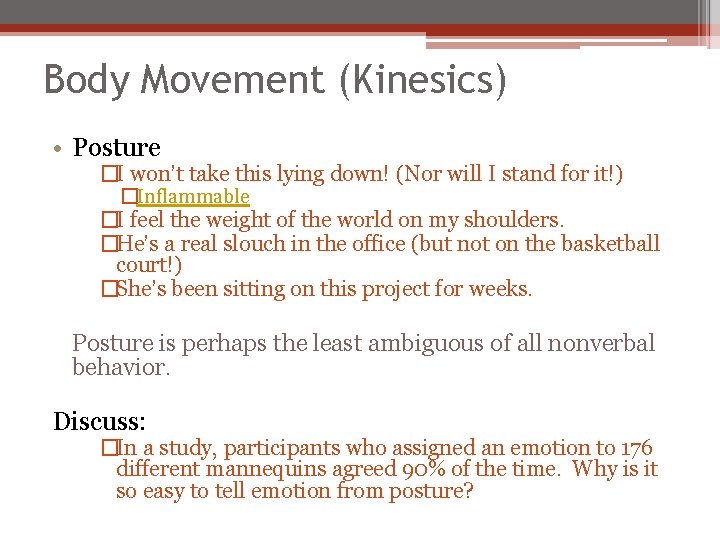 Body Movement (Kinesics)

• Posture

□I won't take this lying down! (Nor will I stand for it!)

□Inflammable

□I feel the weight of the world on my shoulders.

□He's a real slouch in the office (but not on the basketball court!)

□She's been sitting on this project for weeks.

Posture is perhaps the least ambiguous of all nonverbal behavior.

Discuss:

□In a study, participants who assigned an emotion to 176 different mannequins agreed 90% of the time. Why is it so easy to tell emotion from posture?